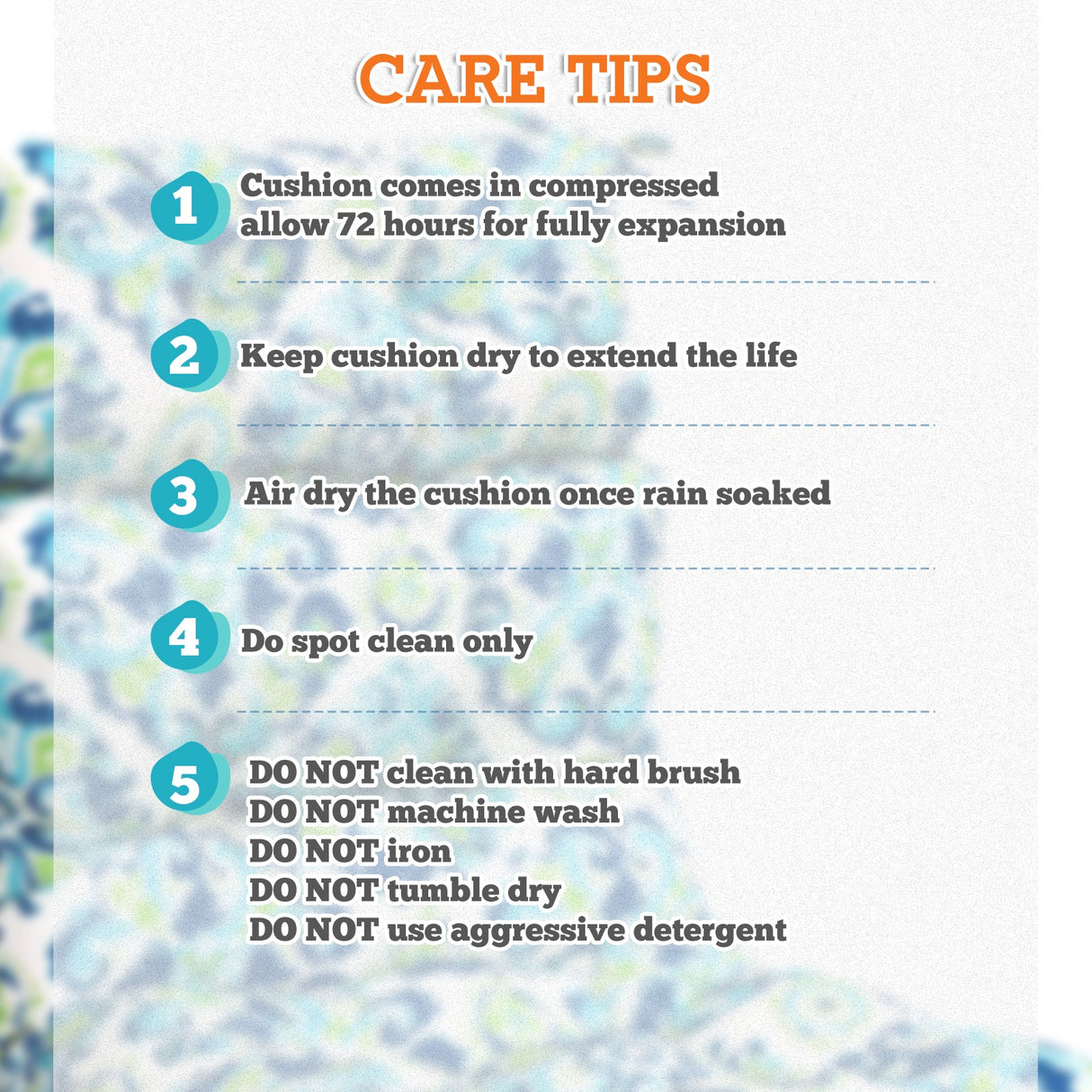 CARE TIPS

1 Cushion comes in compressed allow 72 hours for fully expansion

2 Keep cushion dry to extend the life

3 Air dry the cushion once rain soaked

4 Do spot clean only

5 DO NOT clean with hard brush
DO NOT machine wash
DO NOT iron
DO NOT tumble dry
DO NOT use aggressive detergent